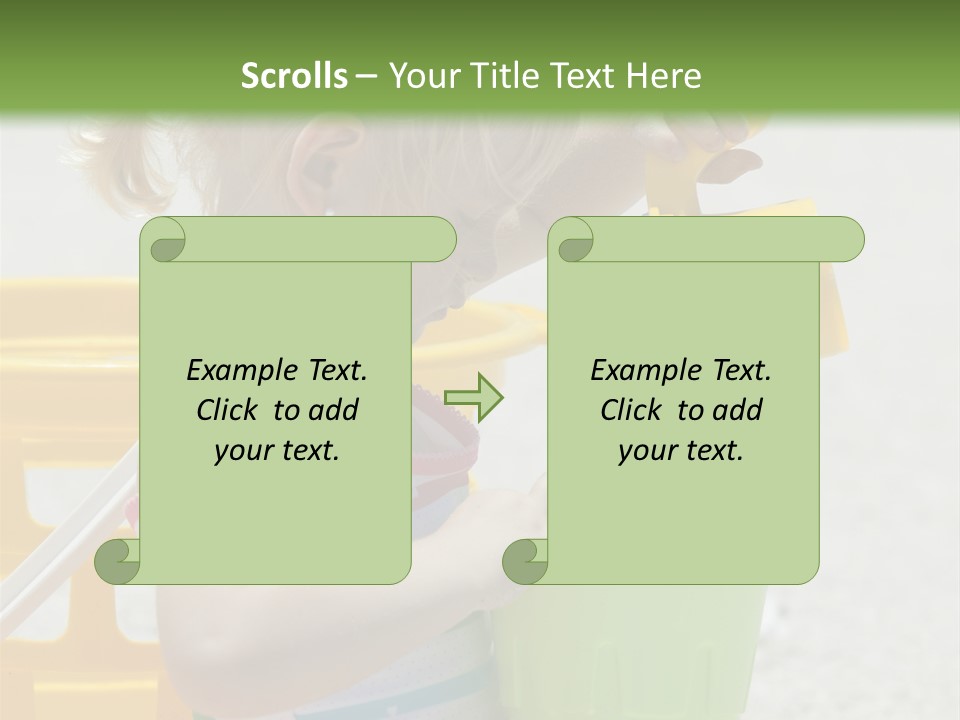 Scrolls – Your Title Text Here

Example Text. Click to add your text.

Example Text. Click to add your text.